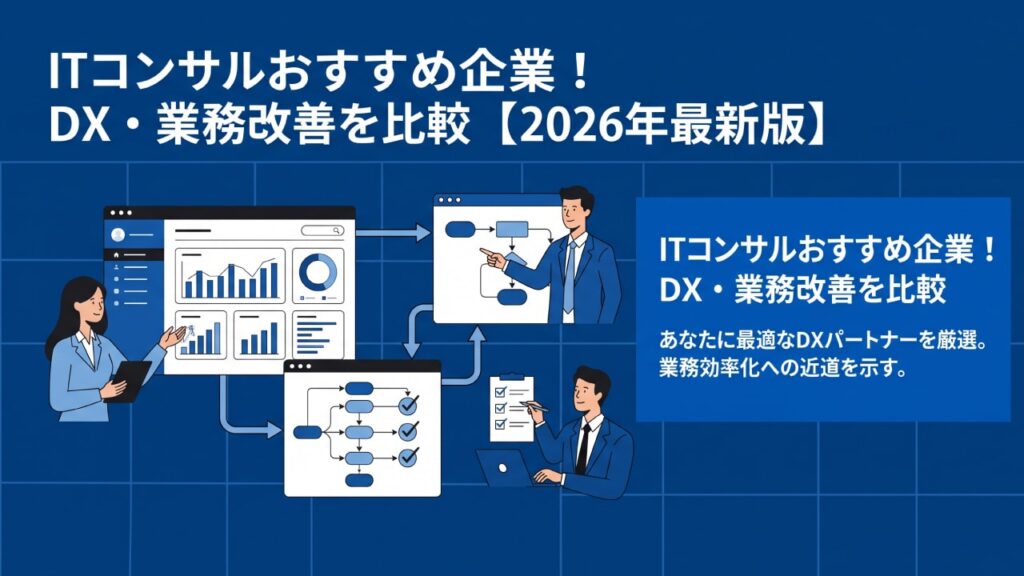 ITコンサルおすすめ企業！
DX・業務改善を比較【2026年最新版】

ITコンサルおすすめ企業！
DX・業務改善を比較

あなたに最適なDXパートナーを厳選。
業務効率化への近道を示す。